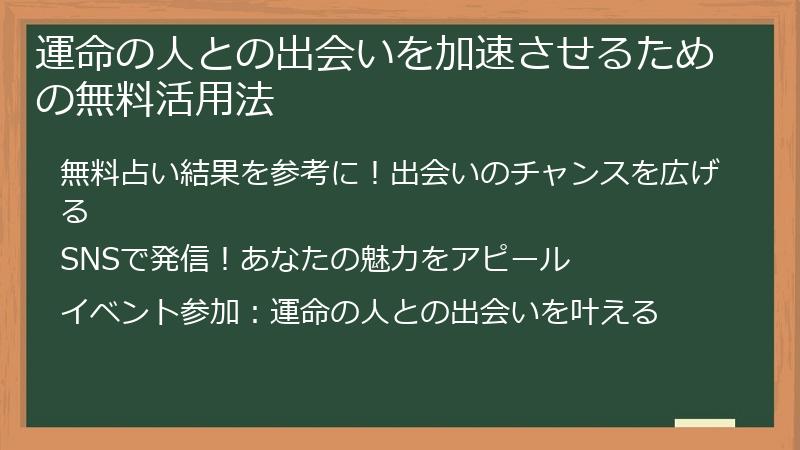 運命の人との出会いを加速させるための無料活用法

無料占い結果を参考に！出会いのチャンスを広げる

SNSで発信！あなたの魅力をアピール

イベント参加：運命の人との出会いを叶える